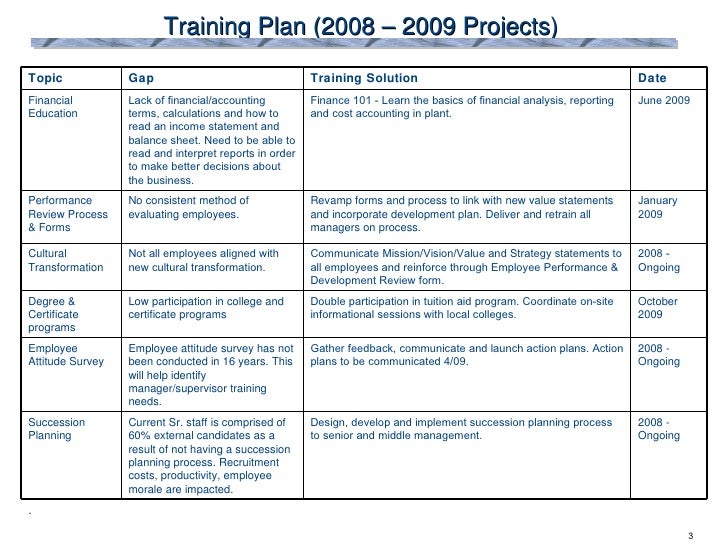 Training Plan (2008 – 2009 Projects)

| Topic | Gap | Training Solution | Date |
|---|---|---|---|
| Financial Education | Lack of financial/accounting terms, calculations and how to read an income statement and balance sheet. Need to be able to read and interpret reports in order to make better decisions about the business. | Finance 101 - Learn the basics of financial analysis, reporting and cost accounting in plant. | June 2009 |
| Performance Review Process & Forms | No consistent method of evaluating employees. | Revamp forms and process to link with new value statements and incorporate development plan. Deliver and retrain all managers on process. | January 2009 |
| Cultural Transformation | Not all employees aligned with new cultural transformation. | Communicate Mission/Vision/Value and Strategy statements to all employees and reinforce through Employee Performance & Development Review form. | 2008 - Ongoing |
| Degree & Certificate programs | Low participation in college and certificate programs | Double participation in tuition aid program. Coordinate on-site informational sessions with local colleges. | October 2009 |
| Employee Attitude Survey | Employee attitude survey has not been conducted in 16 years. This will help identify manager/supervisor training needs. | Gather feedback, communicate and launch action plans. Action plans to be communicated 4/09. | 2008 - Ongoing |
| Succession Planning | Current Sr. staff is comprised of 60% external candidates as a result of not having a succession planning process. Recruitment costs, productivity, employee morale are impacted. | Design, develop and implement succession planning process to senior and middle management. | 2008 - Ongoing |

.

3